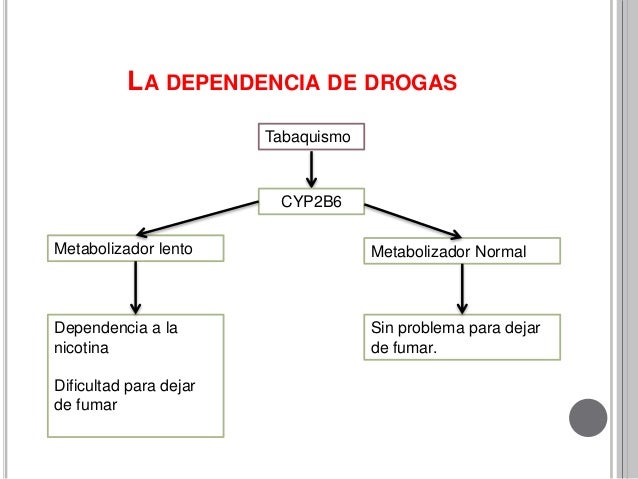 LA DEPENDENCIA DE DROGAS

Tabaquismo

CYP2B6

Metabolizador lento

Metabolizador Normal

Dependencia a la nicotina

Dificultad para dejar de fumar

Sin problema para dejar de fumar.